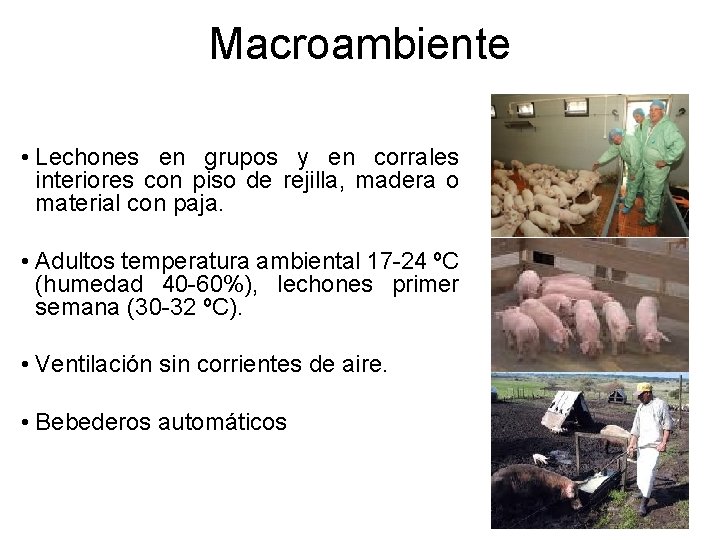 Macroambiente

• Lechones en grupos y en corrales interiores con piso de rejilla, madera o material con paja.

• Adultos temperatura ambiental 17-24 ºC (humedad 40-60%), lechones primer semana (30-32 ºC).

• Ventilación sin corrientes de aire.

• Bebederos automáticos